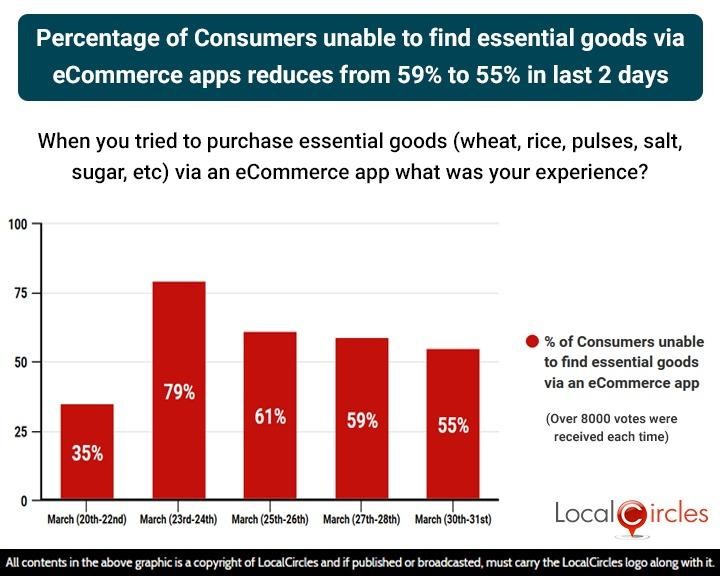 Percentage of Consumers unable to find essential goods via eCommerce apps reduces from 59% to 55% in last 2 days

When you tried to purchase essential goods (wheat, rice, pulses, salt, sugar, etc) via an eCommerce app what was your experience?

100
75
50
25
0

35%
79%
61%
59%
55%

March (20th-22nd)
March (23rd-24th)
March (25th-26th)
March (27th-28th)
March (30th-31st)

% of Consumers unable to find essential goods via an eCommerce app

(Over 8000 votes were received each time)

LocalCircles

All contents in the above graphic is a copyright of LocalCircles and if published or broadcasted, must carry the LocalCircles logo along with it.